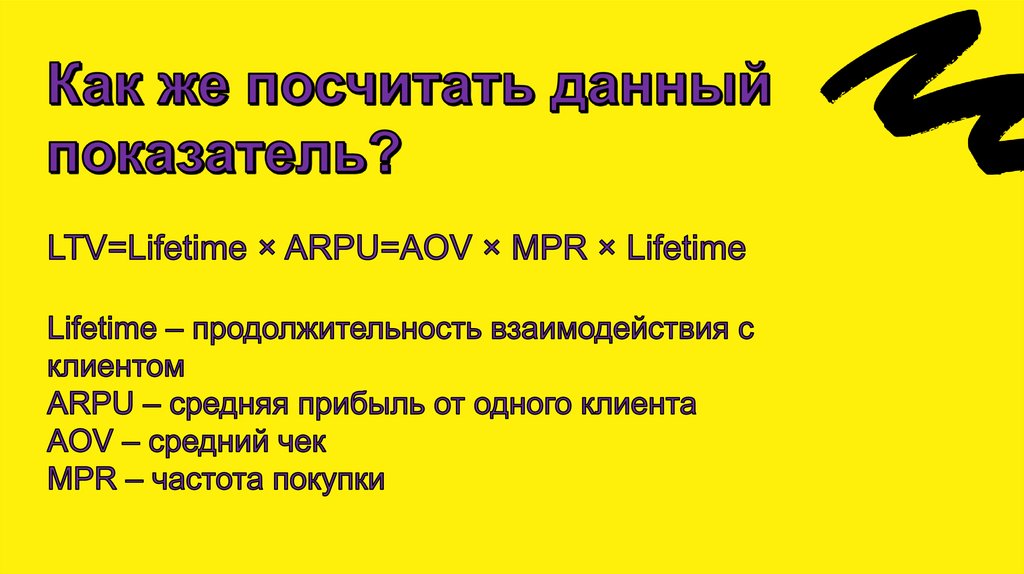 Как же посчитать данный показатель?

LTV=Lifetime × ARPU=AOV × MPR × Lifetime

Lifetime – продолжительность взаимодействия с клиентом
ARPU – средняя прибыль от одного клиента
AOV – средний чек
MPR – частота покупки